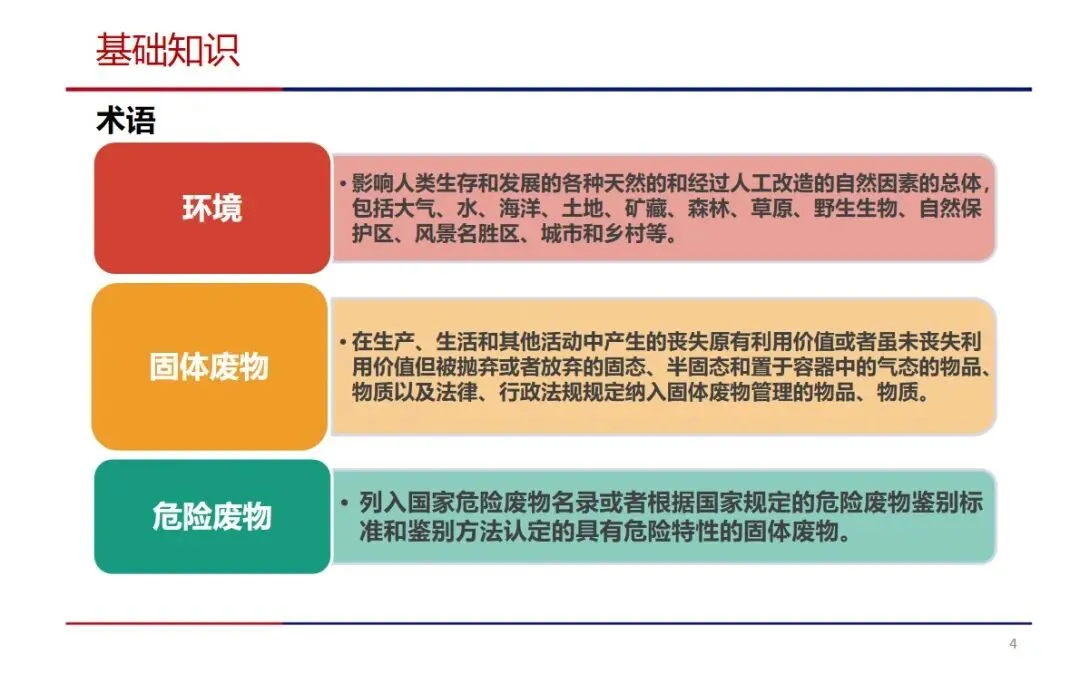 基础知识

术语

环境

• 影响人类生存和发展的各种天然的和经过人工改造的自然因素的总体，包括大气、水、海洋、土地、矿藏、森林、草原、野生生物、自然保护区、风景名胜区、城市和乡村等。

固体废物

• 在生产、生活和其他活动中产生的丧失原有利用价值或者虽未丧失利用价值但被抛弃或者放弃的固态、半固态和置于容器中的气态的物品、物质以及法律、行政法规规定纳入固体废物管理的物品、物质。

危险废物

• 列入国家危险废物名录或者根据国家规定的危险废物鉴别标准和鉴别方法认定的具有危险特性的固体废物。

4